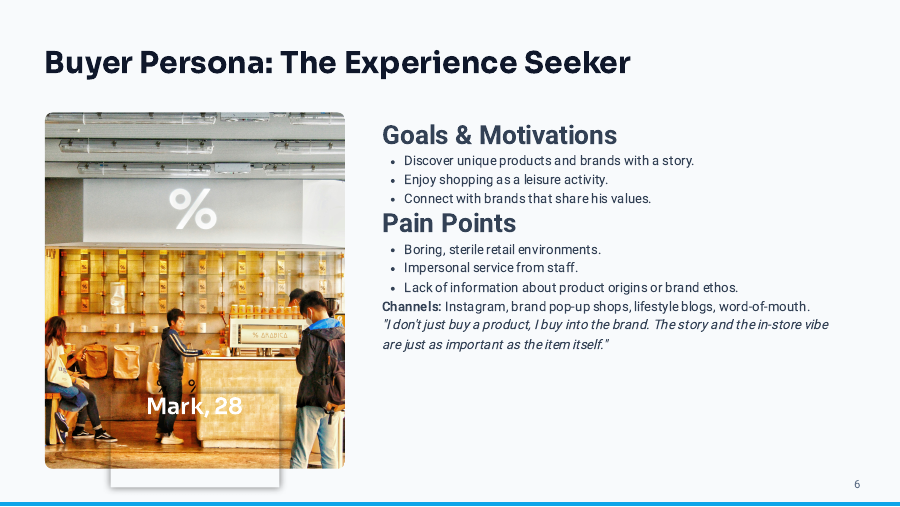 Buyer Persona: The Experience Seeker

%

% ARABICA

Mark, 28

Goals & Motivations

- Discover unique products and brands with a story.
- Enjoy shopping as a leisure activity.
- Connect with brands that share his values.

Pain Points

- Boring, sterile retail environments.
- Impersonal service from staff.
- Lack of information about product origins or brand ethos.

Channels: Instagram, brand pop-up shops, lifestyle blogs, word-of-mouth.

"I don't just buy a product, I buy into the brand. The story and the in-store vibe are just as important as the item itself."

6